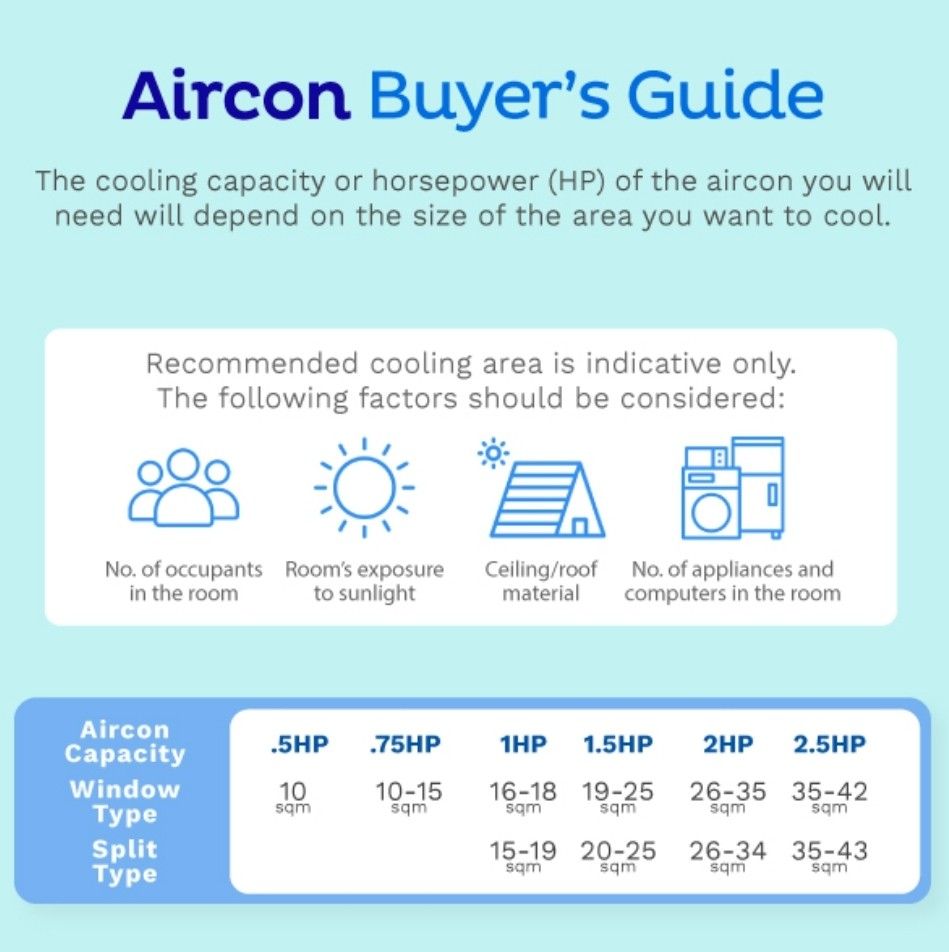 Aircon Buyer's Guide

The cooling capacity or horsepower (HP) of the aircon you will need will depend on the size of the area you want to cool.

Recommended cooling area is indicative only.
The following factors should be considered:

No. of occupants in the room

Room's exposure to sunlight

Ceiling/roof material

No. of appliances and computers in the room

| Aircon Capacity | .5HP | .75HP | 1HP | 1.5HP | 2HP | 2.5HP |
|---|---|---|---|---|---|---|
| Window Type | 10 sqm | 10-15 sqm | 16-18 sqm | 19-25 sqm | 26-35 sqm | 35-42 sqm |
| Split Type | | | 15-19 sqm | 20-25 sqm | 26-34 sqm | 35-43 sqm |